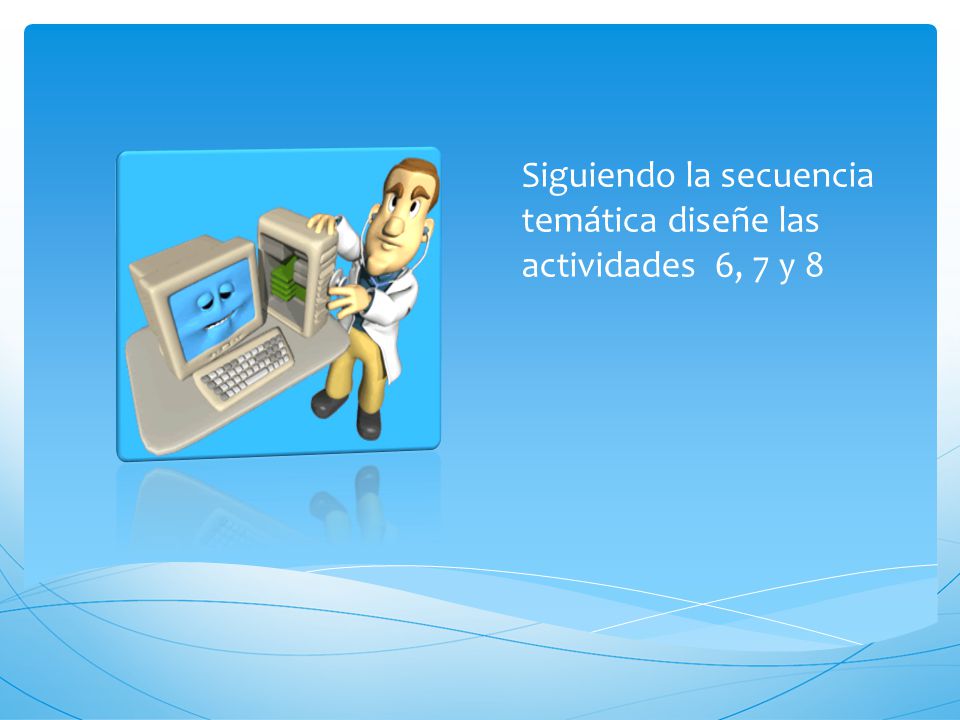 Siguiendo la secuencia temática diseñe las actividades  6, 7 y 8